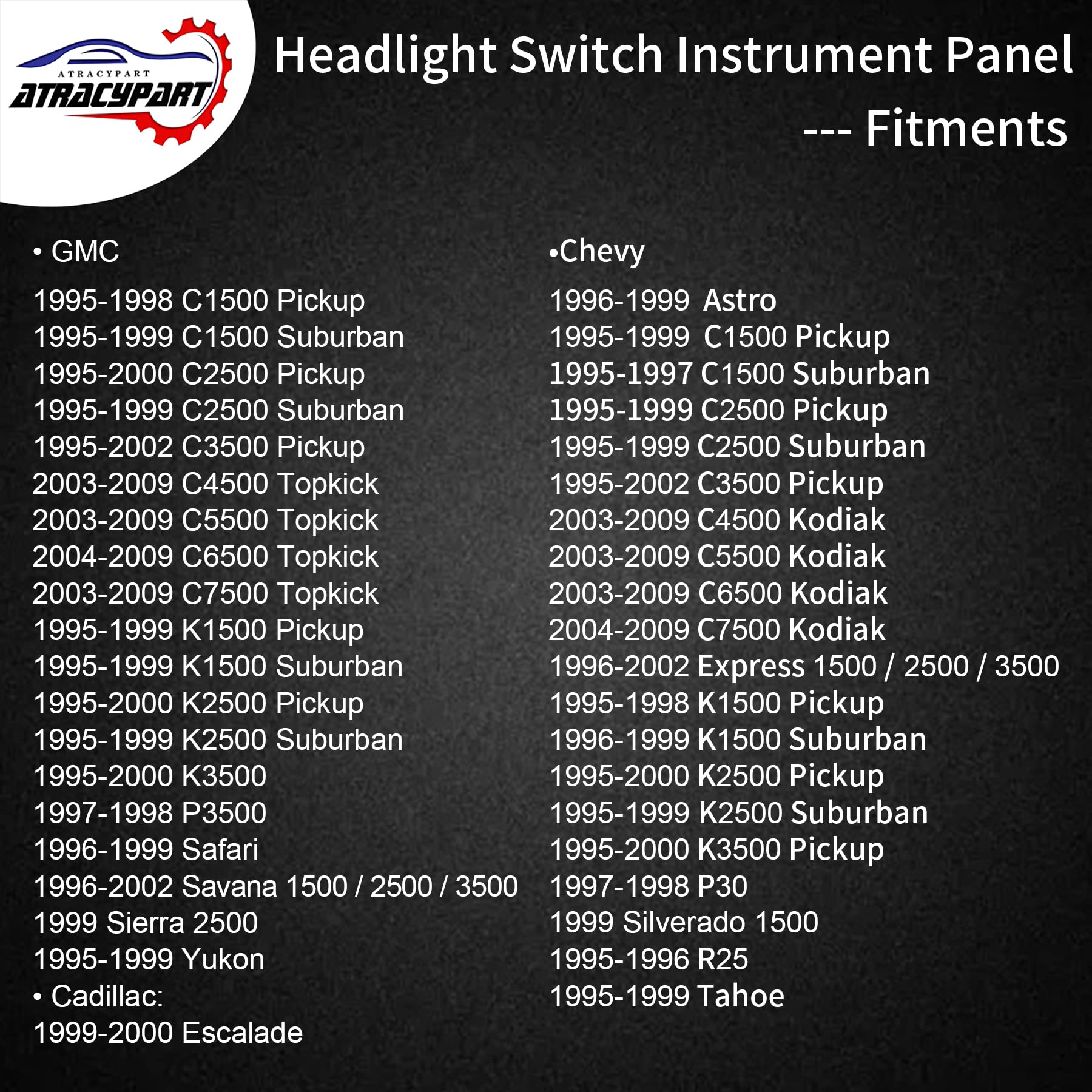 ATRACYPART
ATRACYPART

Headlight Switch Instrument Panel
--- Fitments

• GMC
1995-1998 C1500 Pickup
1995-1999 C1500 Suburban
1995-2000 C2500 Pickup
1995-1999 C2500 Suburban
1995-2002 C3500 Pickup
2003-2009 C4500 Topkick
2003-2009 C5500 Topkick
2004-2009 C6500 Topkick
2003-2009 C7500 Topkick
1995-1999 K1500 Pickup
1995-1999 K1500 Suburban
1995-2000 K2500 Pickup
1995-1999 K2500 Suburban
1995-2000 K3500
1997-1998 P3500
1996-1999 Safari
1996-2002 Savana 1500 / 2500 / 3500
1999 Sierra 2500
1995-1999 Yukon
• Cadillac:
1999-2000 Escalade

•Chevy
1996-1999 Astro
1995-1999 C1500 Pickup
1995-1997 C1500 Suburban
1995-1999 C2500 Pickup
1995-1999 C2500 Suburban
1995-2002 C3500 Pickup
2003-2009 C4500 Kodiak
2003-2009 C5500 Kodiak
2003-2009 C6500 Kodiak
2004-2009 C7500 Kodiak
1996-2002 Express 1500 / 2500 / 3500
1995-1998 K1500 Pickup
1996-1999 K1500 Suburban
1995-2000 K2500 Pickup
1995-1999 K2500 Suburban
1995-2000 K3500 Pickup
1997-1998 P30
1999 Silverado 1500
1995-1996 R25
1995-1999 Tahoe